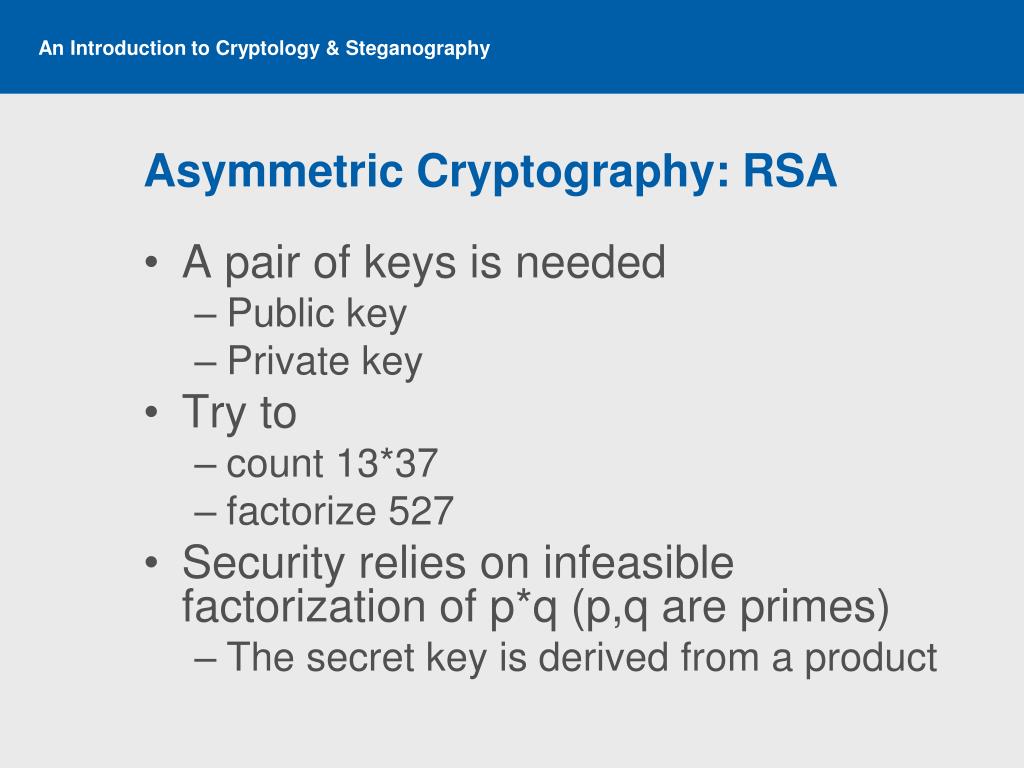 An Introduction to Cryptology & Steganography

Asymmetric Cryptography: RSA

• A pair of keys is needed
– Public key
– Private key
• Try to
– count 13*37
– factorize 527
• Security relies on infeasible factorization of p*q (p,q are primes)
– The secret key is derived from a product